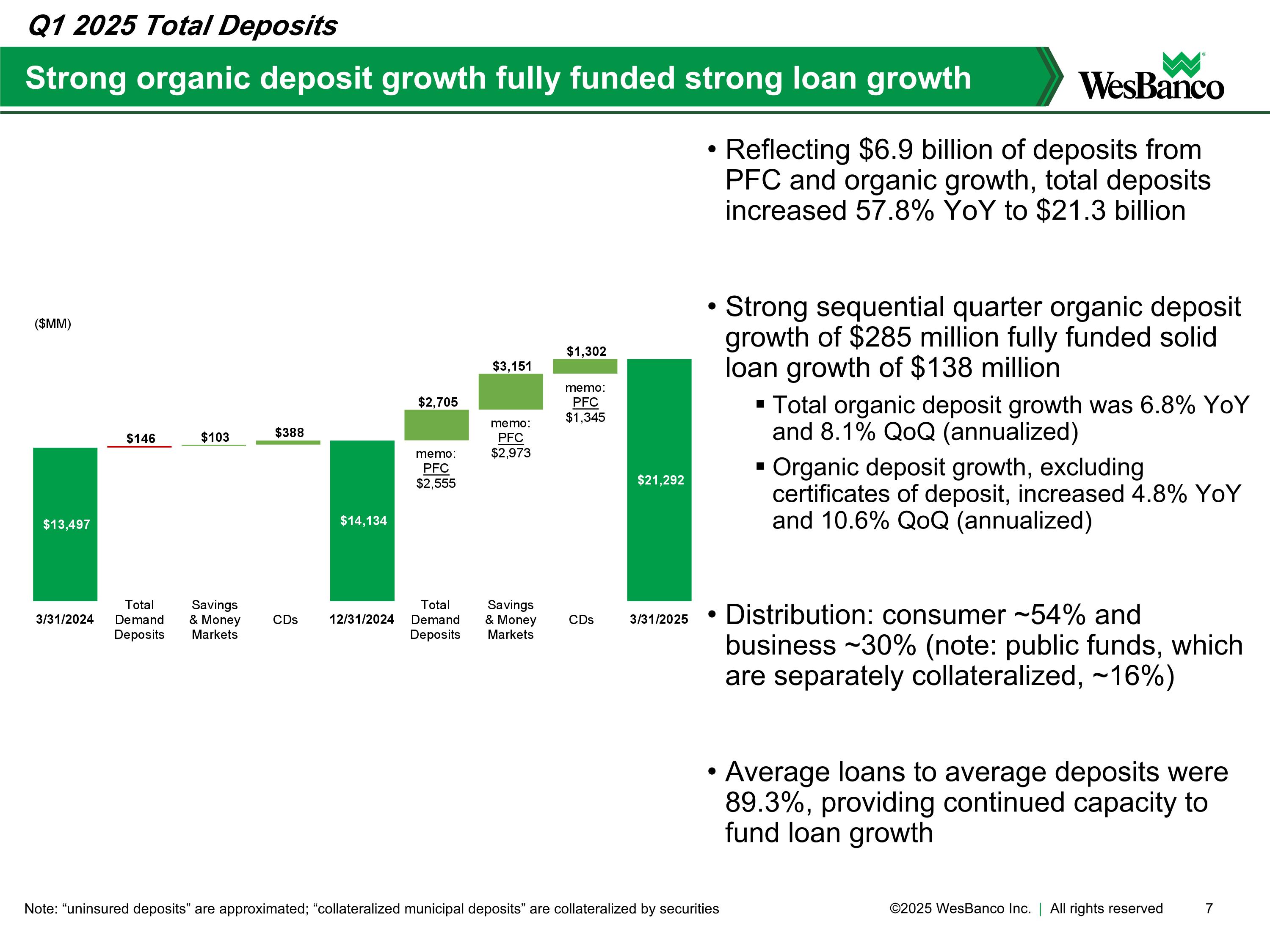 Q1 2025 Total Deposits

Strong organic deposit growth fully funded strong loan growth

WesBanco

($MM)

$13,497

$146

$103

$388

$14,134

$2,705

memo: PFC $2,555

$3,151

memo: PFC $2,973

$1,302

memo: PFC $1,345

$21,292

3/31/2024

Total Demand Deposits

Savings & Money Markets

CDs

12/31/2024

Total Demand Deposits

Savings & Money Markets

CDs

3/31/2025

• Reflecting $6.9 billion of deposits from PFC and organic growth, total deposits increased 57.8% YoY to $21.3 billion

• Strong sequential quarter organic deposit growth of $285 million fully funded solid loan growth of $138 million

▪ Total organic deposit growth was 6.8% YoY and 8.1% QoQ (annualized)

▪ Organic deposit growth, excluding certificates of deposit, increased 4.8% YoY and 10.6% QoQ (annualized)

• Distribution: consumer ~54% and business ~30% (note: public funds, which are separately collateralized, ~16%)

• Average loans to average deposits were 89.3%, providing continued capacity to fund loan growth

Note: “uninsured deposits” are approximated; “collateralized municipal deposits” are collateralized by securities

©2025 WesBanco Inc. | All rights reserved 7